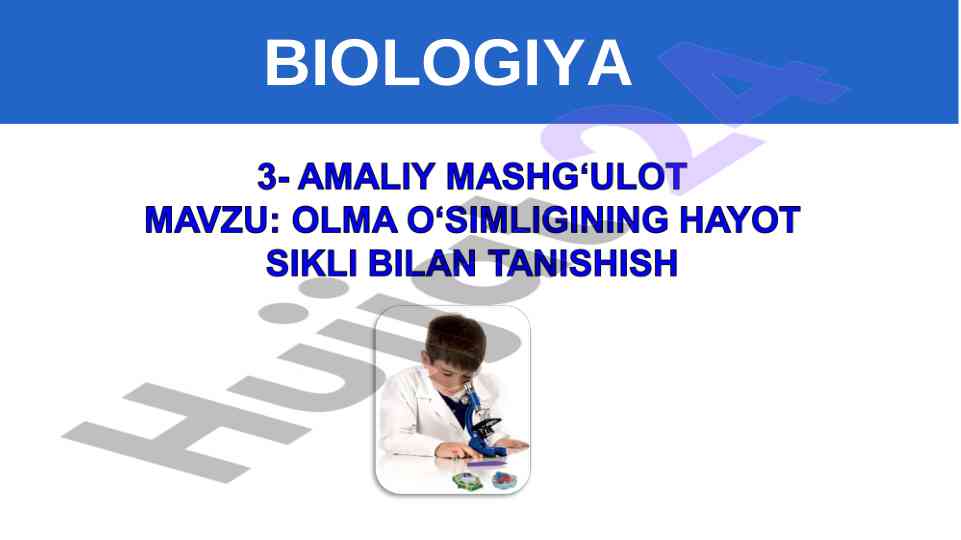 BIOLOGIYA

3- AMALIY MASHG‘ULOT
MAVZU: OLMA O‘SIMLIGINING HAYOT SIKLI BILAN TANISHISH

Hujjat24